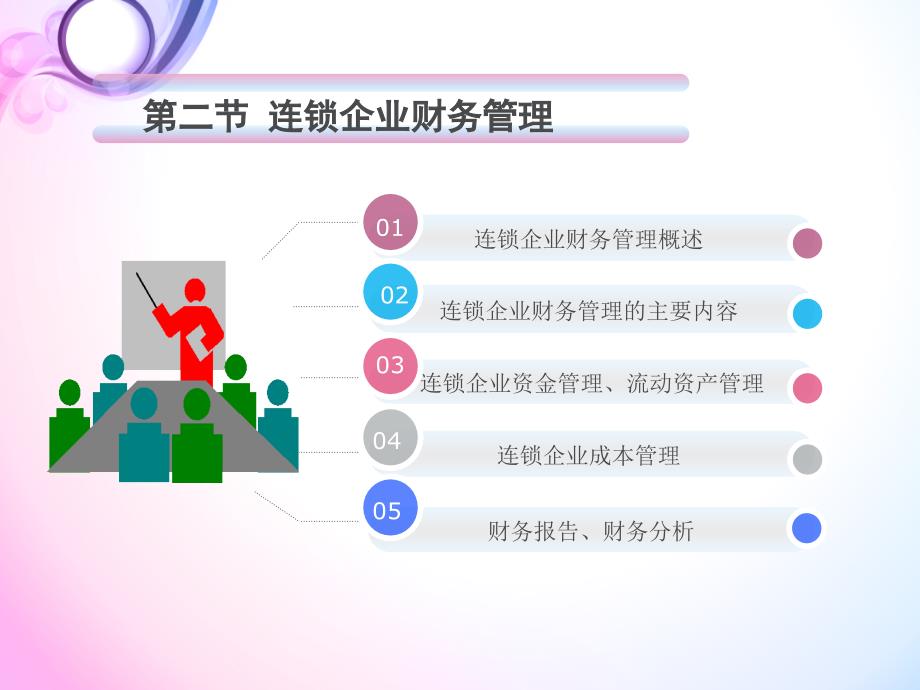 第二节 连锁企业财务管理

01 连锁企业财务管理概述

02 连锁企业财务管理的主要内容

03 连锁企业资金管理、流动资产管理

04 连锁企业成本管理

05 财务报告、财务分析